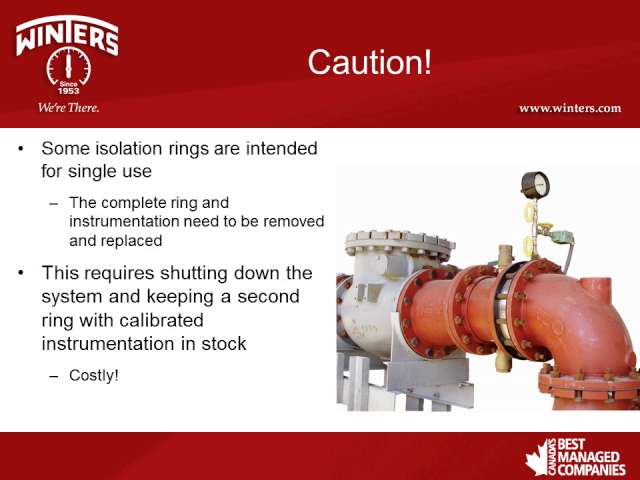 WINTERS
Since 1953
We're There.

Caution!

www.winters.com

• Some isolation rings are intended for single use
– The complete ring and instrumentation need to be removed and replaced
• This requires shutting down the system and keeping a second ring with calibrated instrumentation in stock
– Costly!

CANADA'S BEST MANAGED COMPANIES